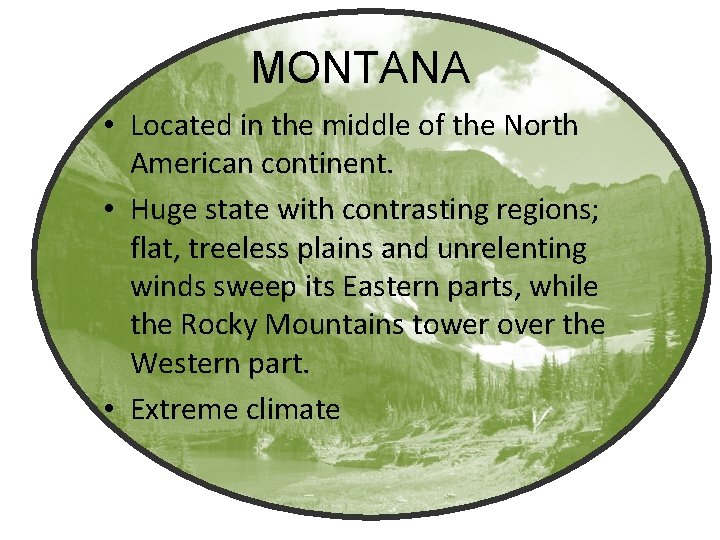 MONTANA

• Located in the middle of the North American continent.

• Huge state with contrasting regions; flat, treeless plains and unrelenting winds sweep its Eastern parts, while the Rocky Mountains tower over the Western part.

• Extreme climate